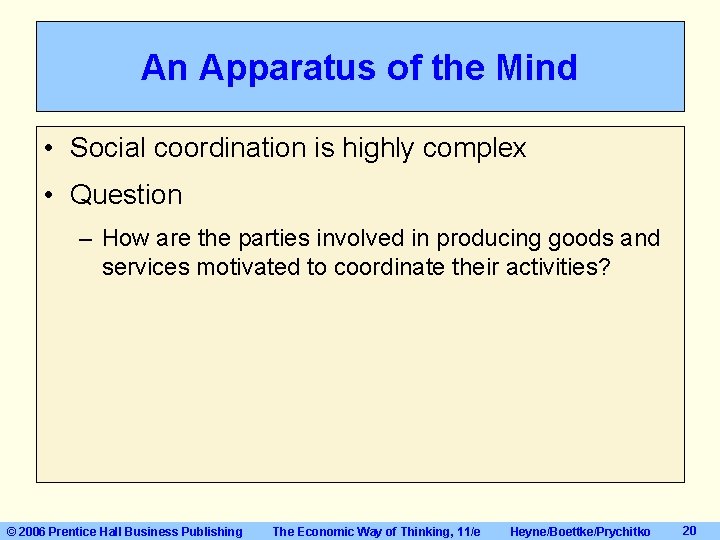 An Apparatus of the Mind

• Social coordination is highly complex

• Question

– How are the parties involved in producing goods and services motivated to coordinate their activities?

© 2006 Prentice Hall Business Publishing The Economic Way of Thinking, 11/e Heyne/Boettke/Prychitko 20